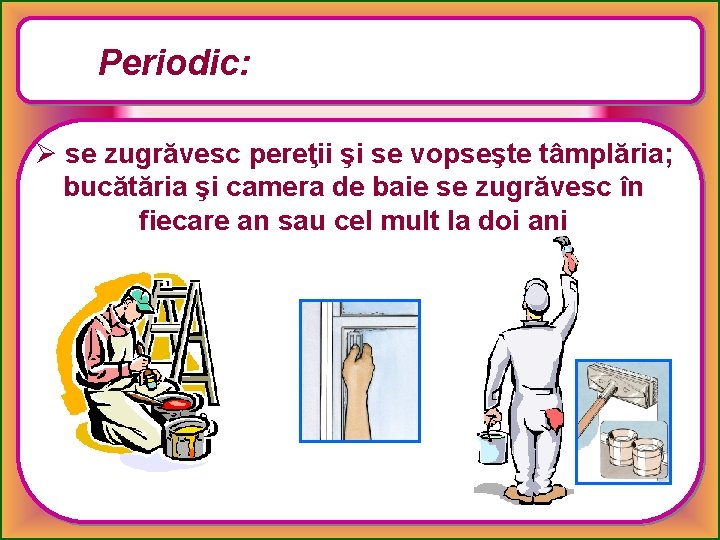 Periodic:

➢ se zugrăvesc pereţii şi se vopseşte tâmplăria; bucătăria şi camera de baie se zugrăvesc în fiecare an sau cel mult la doi ani